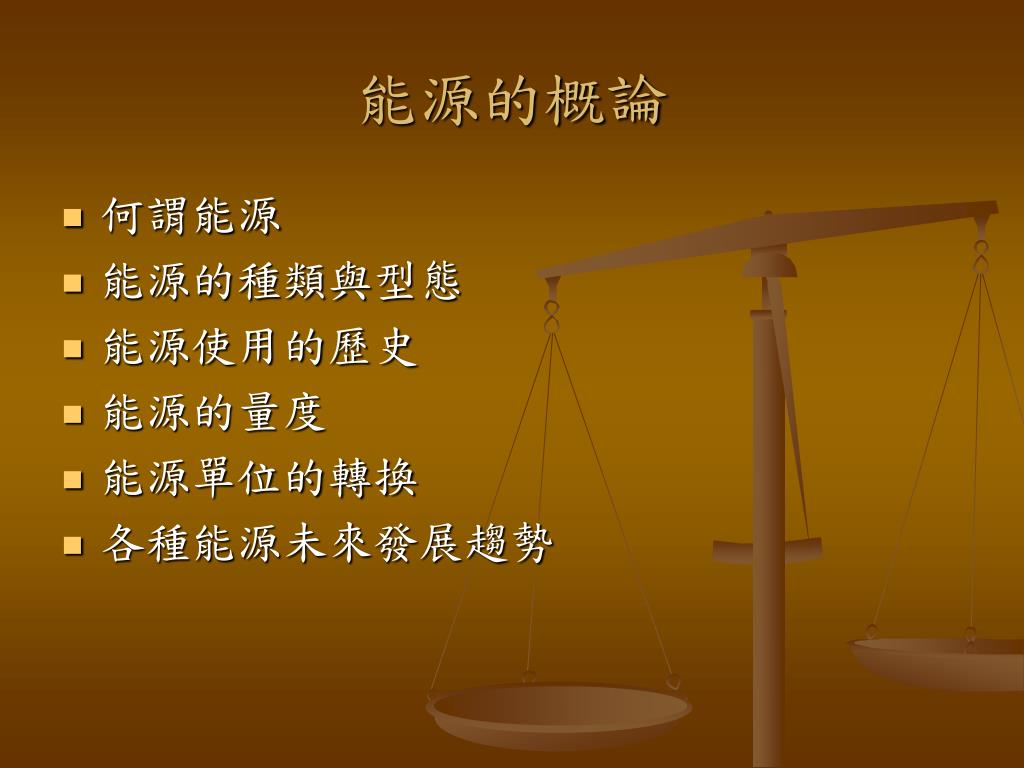 能源的概論

- 何謂能源
- 能源的種類與型態
- 能源使用的歷史
- 能源的量度
- 能源單位的轉換
- 各種能源未來發展趨勢